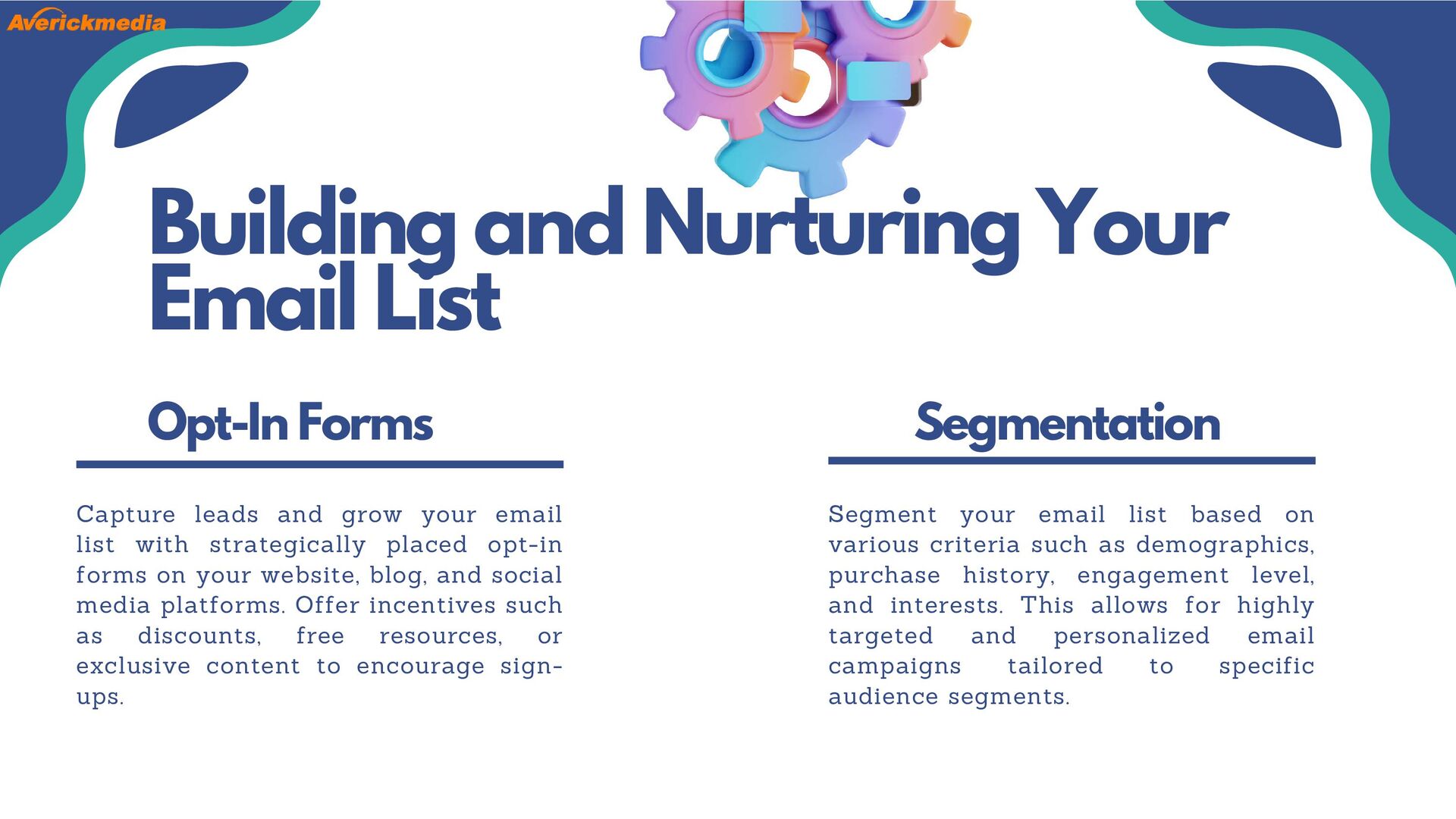 Averickmedia

Building and Nurturing Your Email List

Opt-In Forms

Capture leads and grow your email list with strategically placed opt-in forms on your website, blog, and social media platforms. Offer incentives such as discounts, free resources, or exclusive content to encourage sign-ups.

Segmentation

Segment your email list based on various criteria such as demographics, purchase history, engagement level, and interests. This allows for highly targeted and personalized email campaigns tailored to specific audience segments.